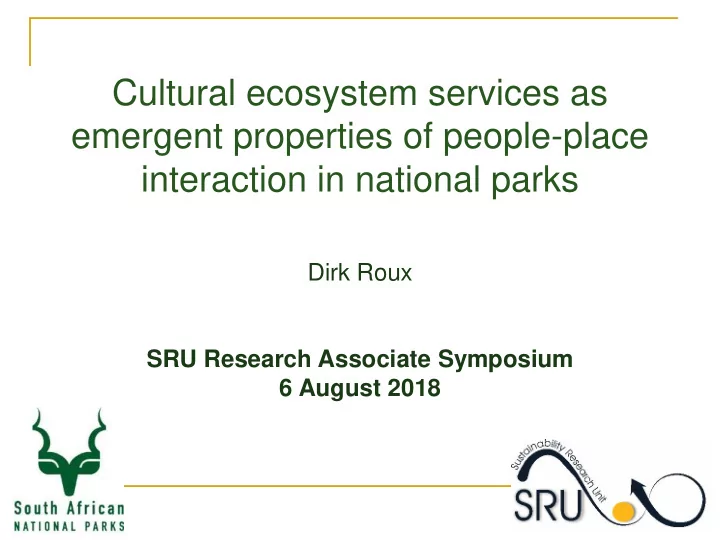 Cultural ecosystem services as emergent properties of people-place interaction in national parks

Dirk Roux

SRU Research Associate Symposium
6 August 2018

South African
NATIONAL PARKS

Sustainability Research Unit
SRU